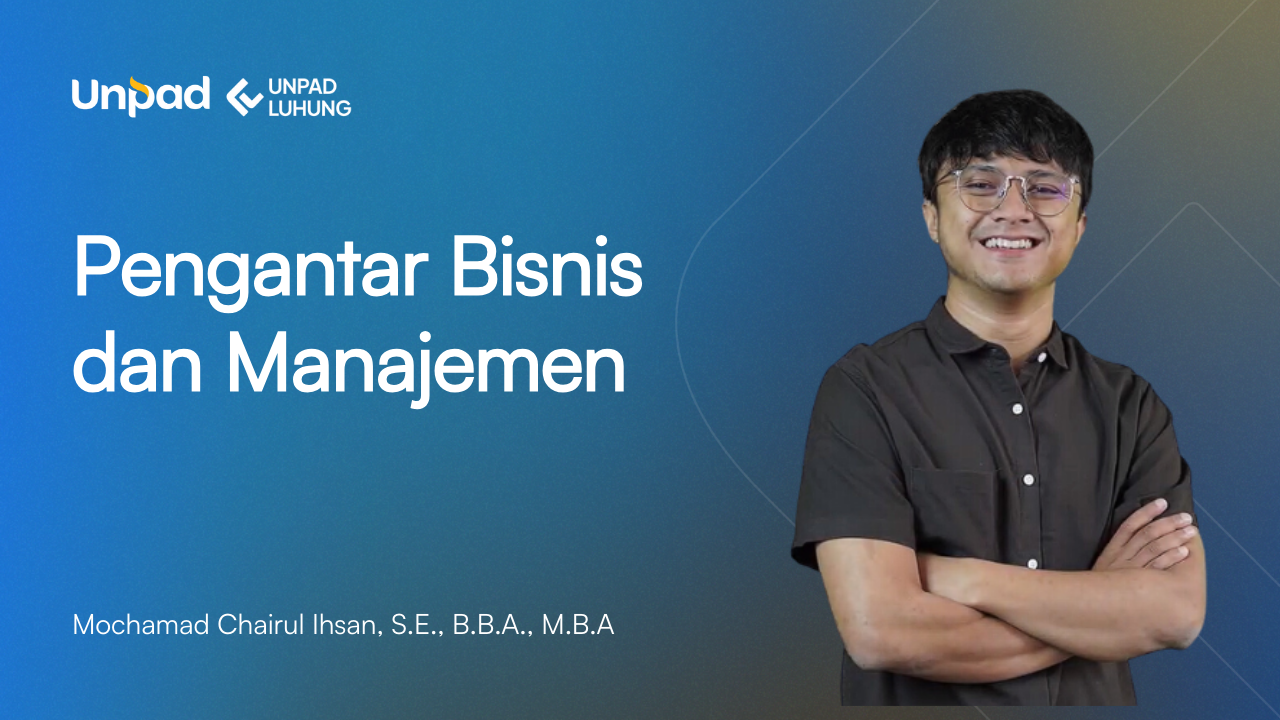 Unpad UNPAD LUHUNG

Pengantar Bisnis dan Manajemen

Mochamad Chairul Ihsan, S.E., B.B.A., M.B.A